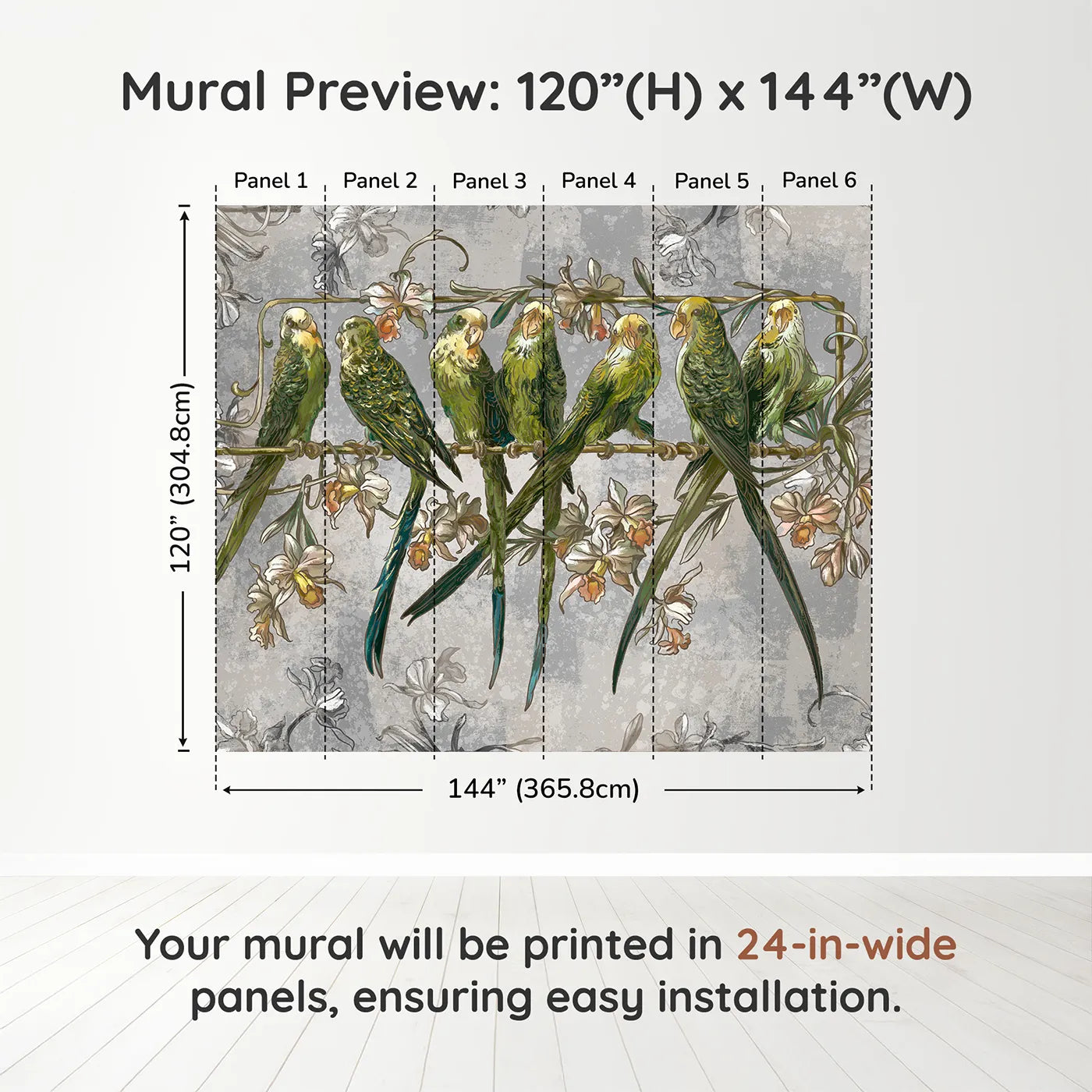 Mural Preview: 120”(H) x 144”(W)

Panel 1 Panel 2 Panel 3 Panel 4 Panel 5 Panel 6

120” (304.8cm)

144” (365.8cm)

Your mural will be printed in 24-in-wide panels, ensuring easy installation.